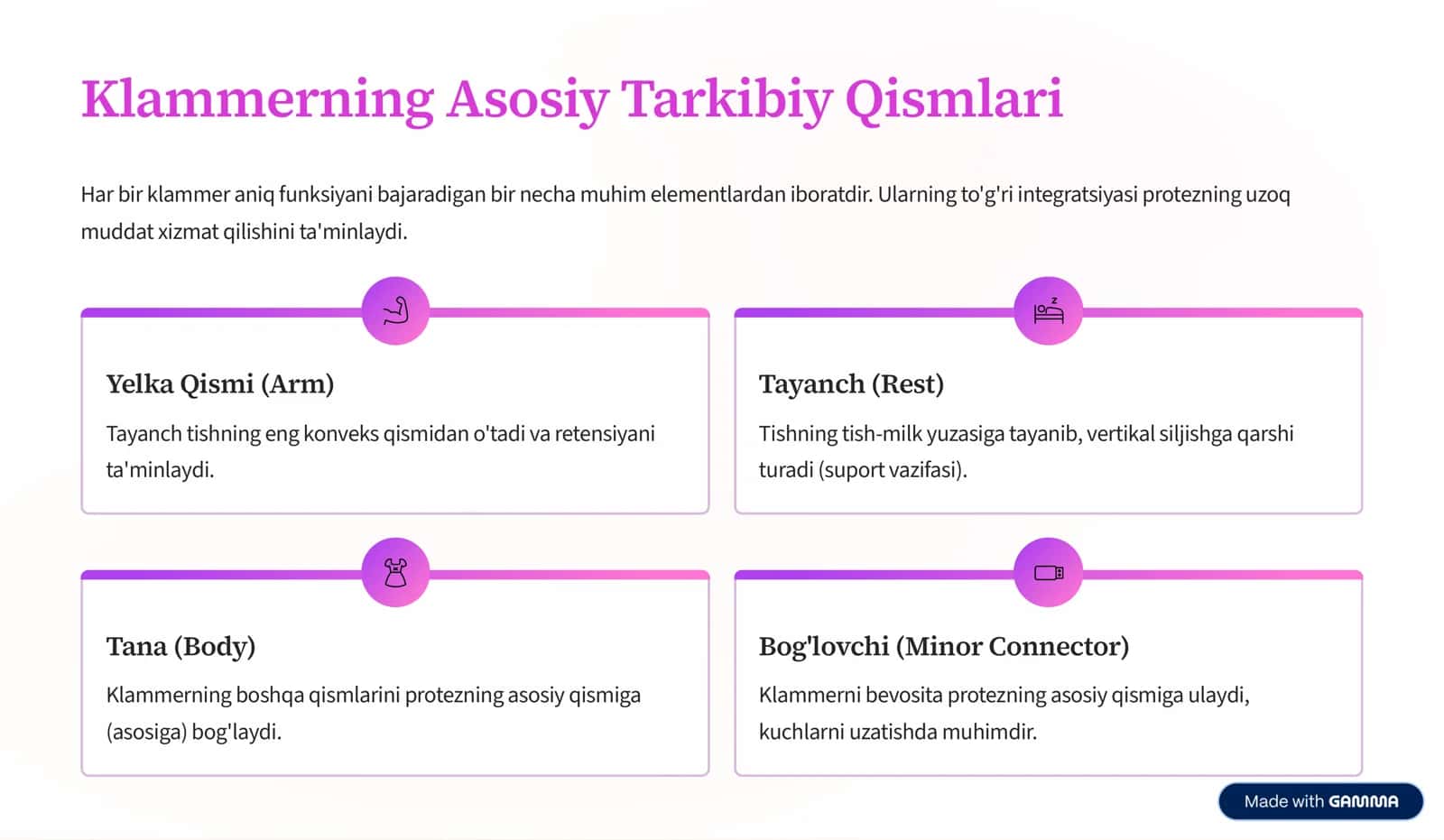 Klammerning Asosiy Tarkibiy Qismlari

Har bir klammer aniq funksiyani bajaradigan bir necha muhim elementlardan iboratdir. Ularning to'g'ri integratsiyasi protezning uzoq muddat xizmat qilishini ta'minlaydi.

Yelka Qismi (Arm)

Tayanch tishning eng konveks qismidan o'tadi va retensiyani ta'minlaydi.

Tayanch (Rest)

Tishning tish-milk yuzasiga tayanib, vertikal siljishga qarshi turadi (suport vazifasi).

Tana (Body)

Klammerning boshqa qismlarini protezning asosiy qismiga (asosiga) bog'laydi.

Bog'lovchi (Minor Connector)

Klammerni bevosita protezning asosiy qismiga ulaydi, kuchlarni uzatishda muhimdir.

Made with GAMMA